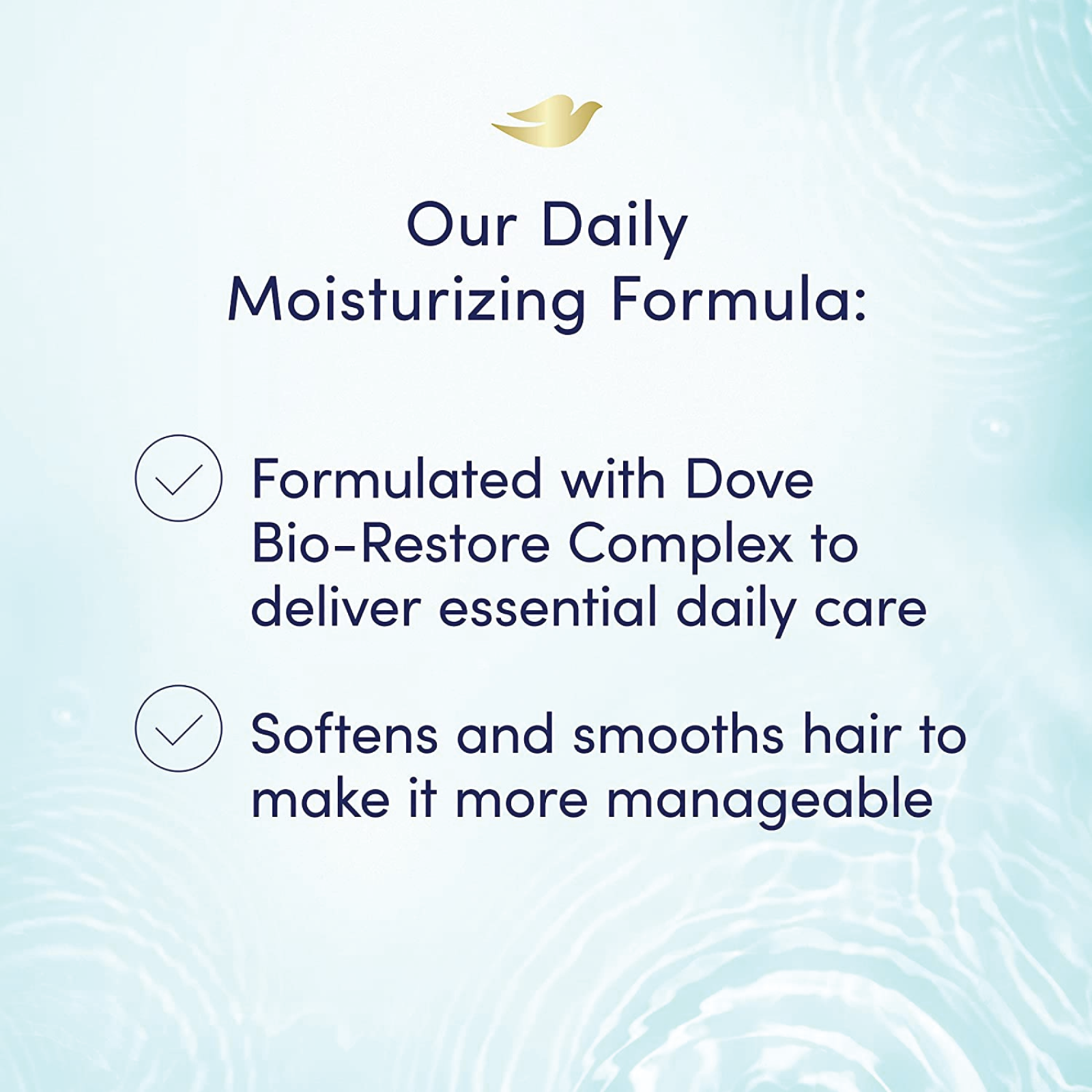 Our Daily Moisturizing Formula:

Formulated with Dove Bio-Restore Complex to deliver essential daily care

Softens and smooths hair to make it more manageable